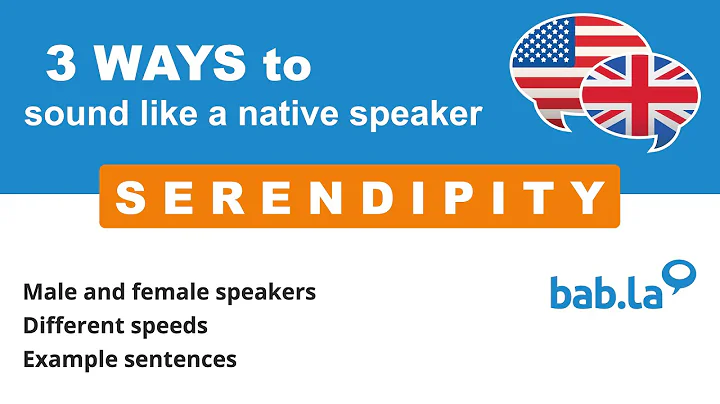 3 WAYS to
sound like a native speaker

SERENDIPITY

Male and female speakers
Different speeds
Example sentences

bab.la